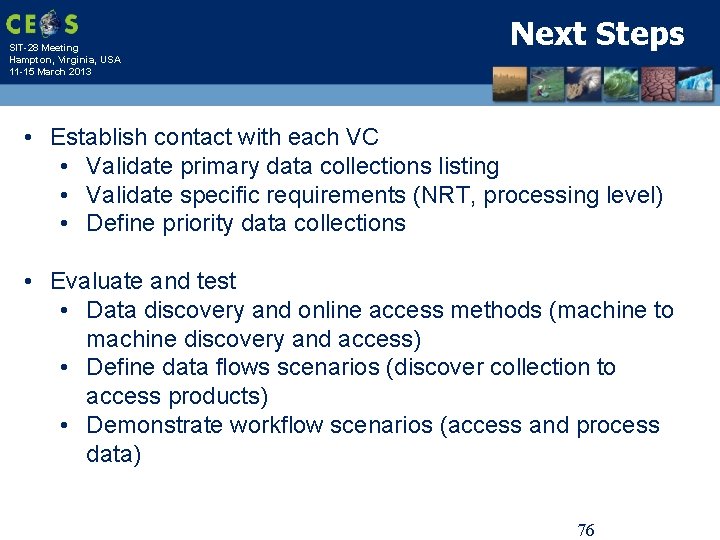 CEOS
SIT-28 Meeting
Hampton, Virginia, USA
11-15 March 2013

Next Steps

• Establish contact with each VC
• Validate primary data collections listing
• Validate specific requirements (NRT, processing level)
• Define priority data collections

• Evaluate and test
• Data discovery and online access methods (machine to machine discovery and access)
• Define data flows scenarios (discover collection to access products)
• Demonstrate workflow scenarios (access and process data)

76